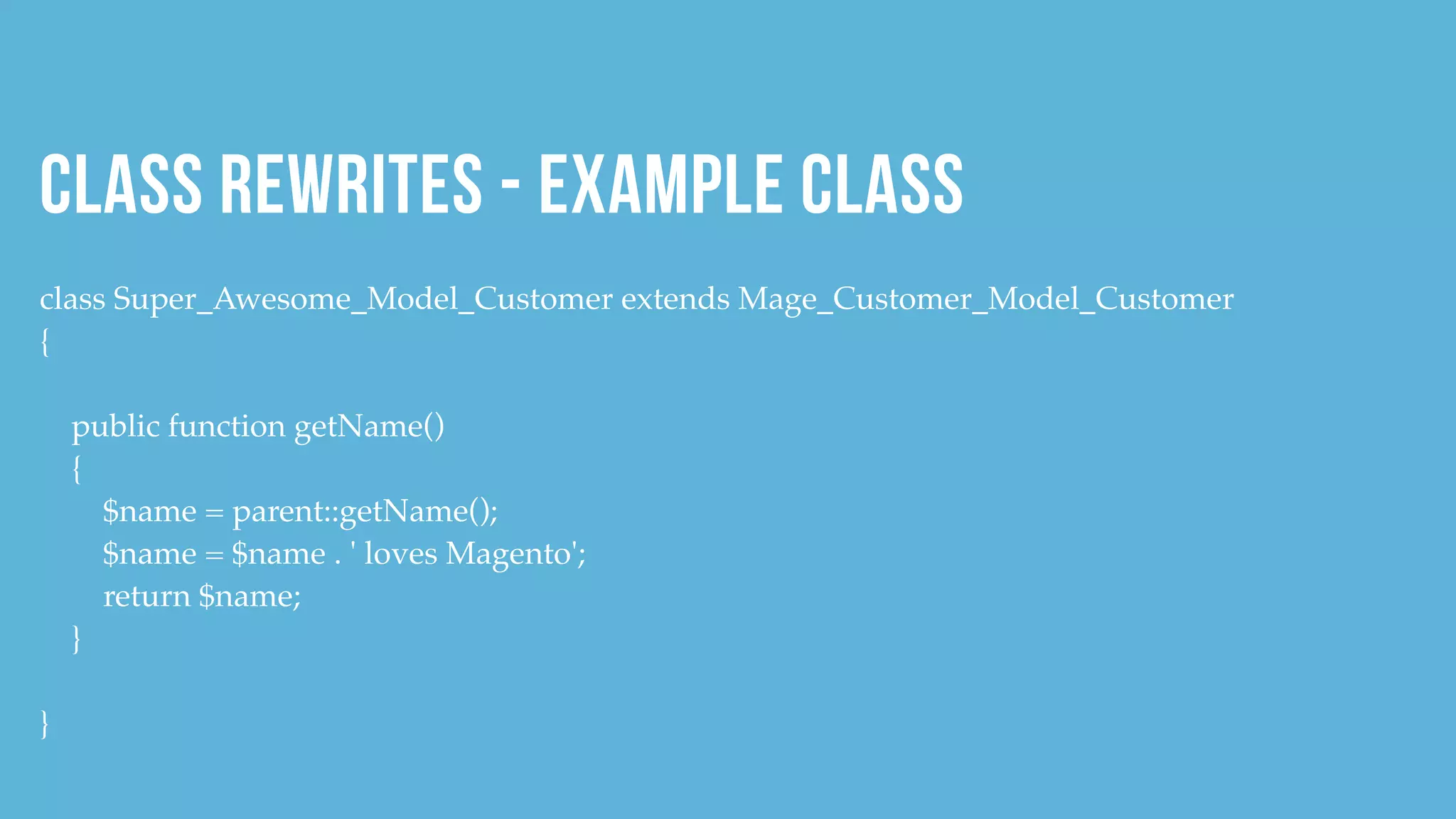 CLASS REWRITES - EXAMPLE CLASS

class Super_Awesome_Model_Customer extends Mage_Customer_Model_Customer
{

public function getName()
{
\$name = parent::getName();
\$name = \$name . ' loves Magento';
return \$name;
}

}